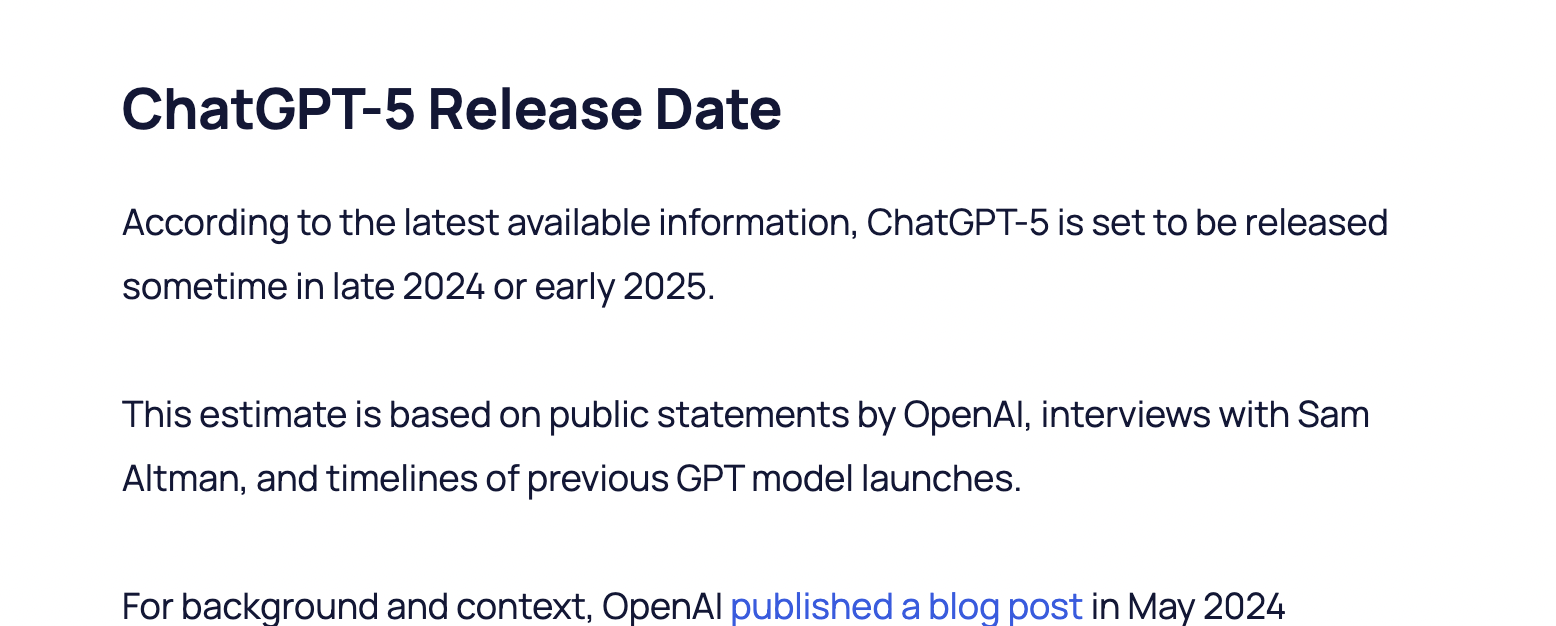 ChatGPT-5 Release Date

According to the latest available information, ChatGPT-5 is set to be released sometime in late 2024 or early 2025.

This estimate is based on public statements by OpenAI, interviews with Sam Altman, and timelines of previous GPT model launches.

For background and context, OpenAI published a blog post in May 2024